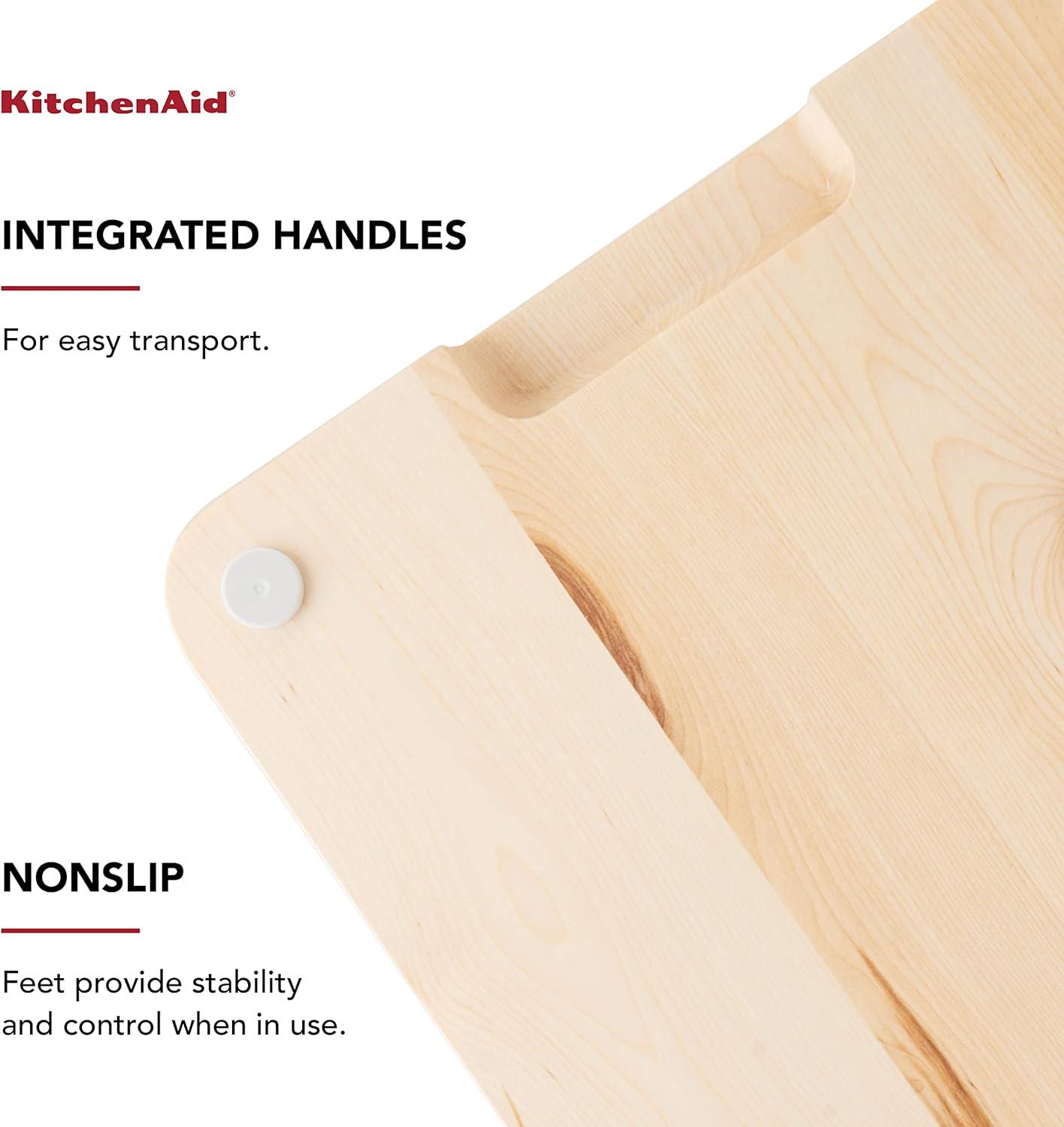 KitchenAid®

INTEGRATED HANDLES

For easy transport.

NONSLIP

Feet provide stability and control when in use.